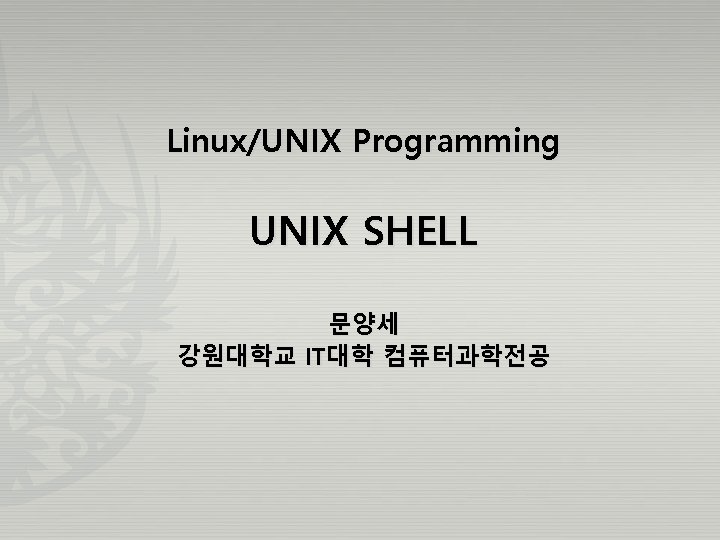 Linux/UNIX Programming

UNIX SHELL

문양세
강원대학교 IT대학 컴퓨터과학전공